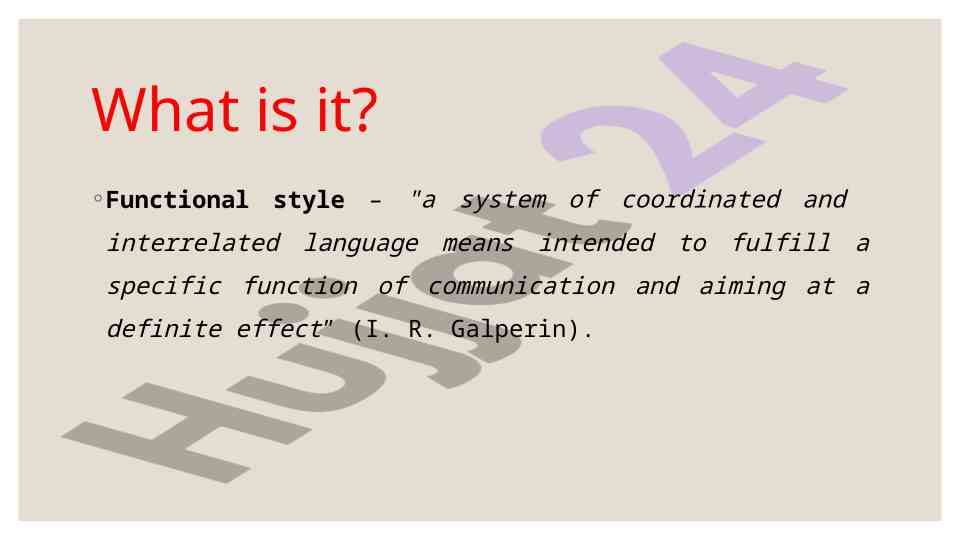 What is it?

◦ Functional style – "a system of coordinated and interrelated language means intended to fulfill a specific function of communication and aiming at a definite effect" (I. R. Galperin).

Hujjat24